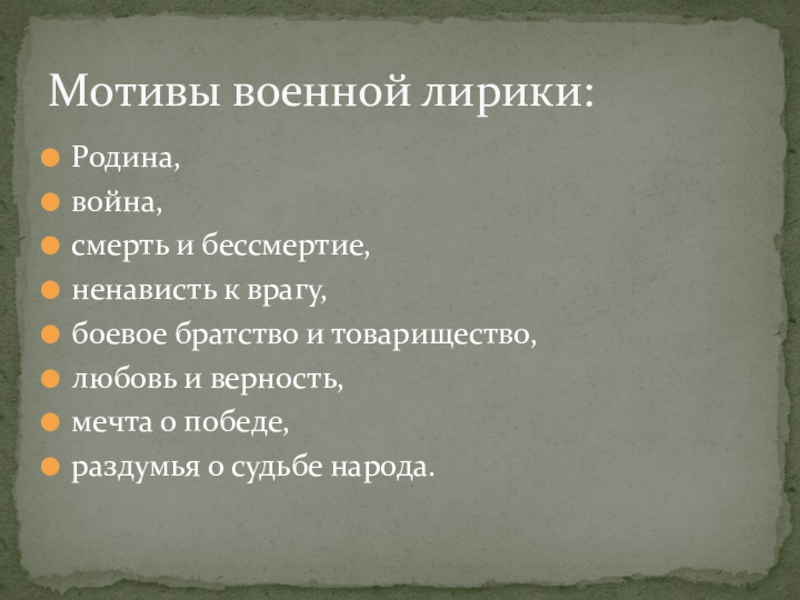 Мотивы военной лирики:

- Родина,
- война,
- смерть и бессмертие,
- ненависть к врагу,
- боевое братство и товарищество,
- любовь и верность,
- мечта о победе,
- раздумья о судьбе народа.